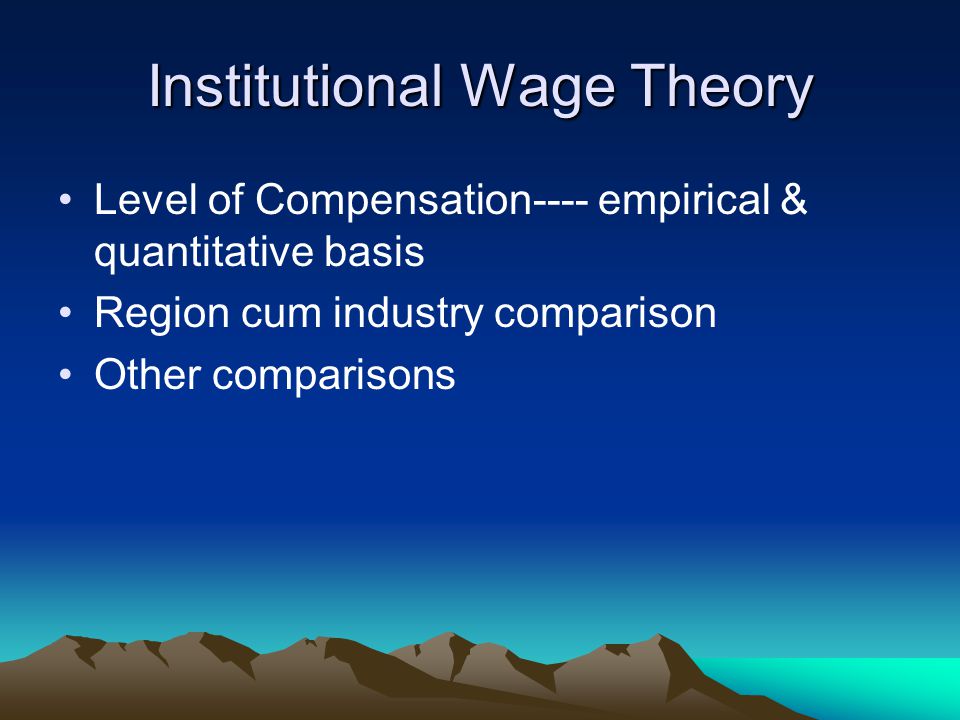 Institutional Wage Theory

• Level of Compensation---- empirical & quantitative basis
• Region cum industry comparison
• Other comparisons